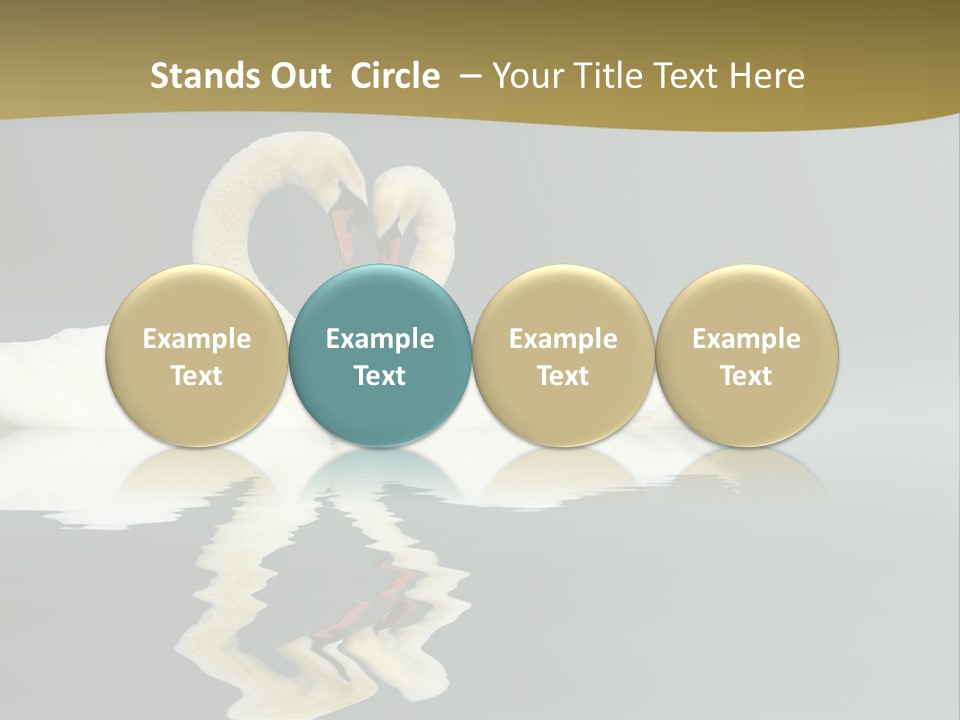 Stands Out Circle – Your Title Text Here

Example Text

Example Text

Example Text

Example Text